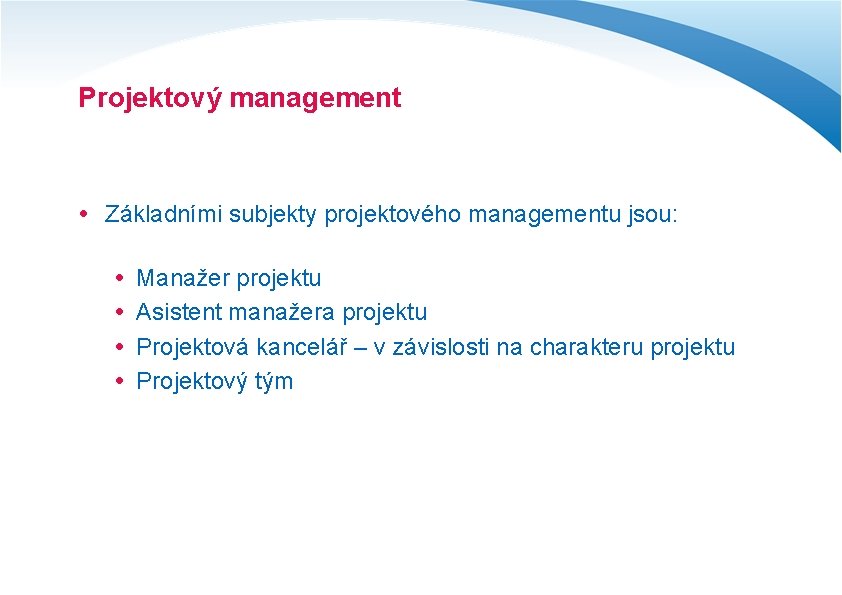 Projektový management

• Základními subjekty projektového managementu jsou:

• Manažer projektu
• Asistent manažera projektu
• Projektová kancelář – v závislosti na charakteru projektu
• Projektový tým